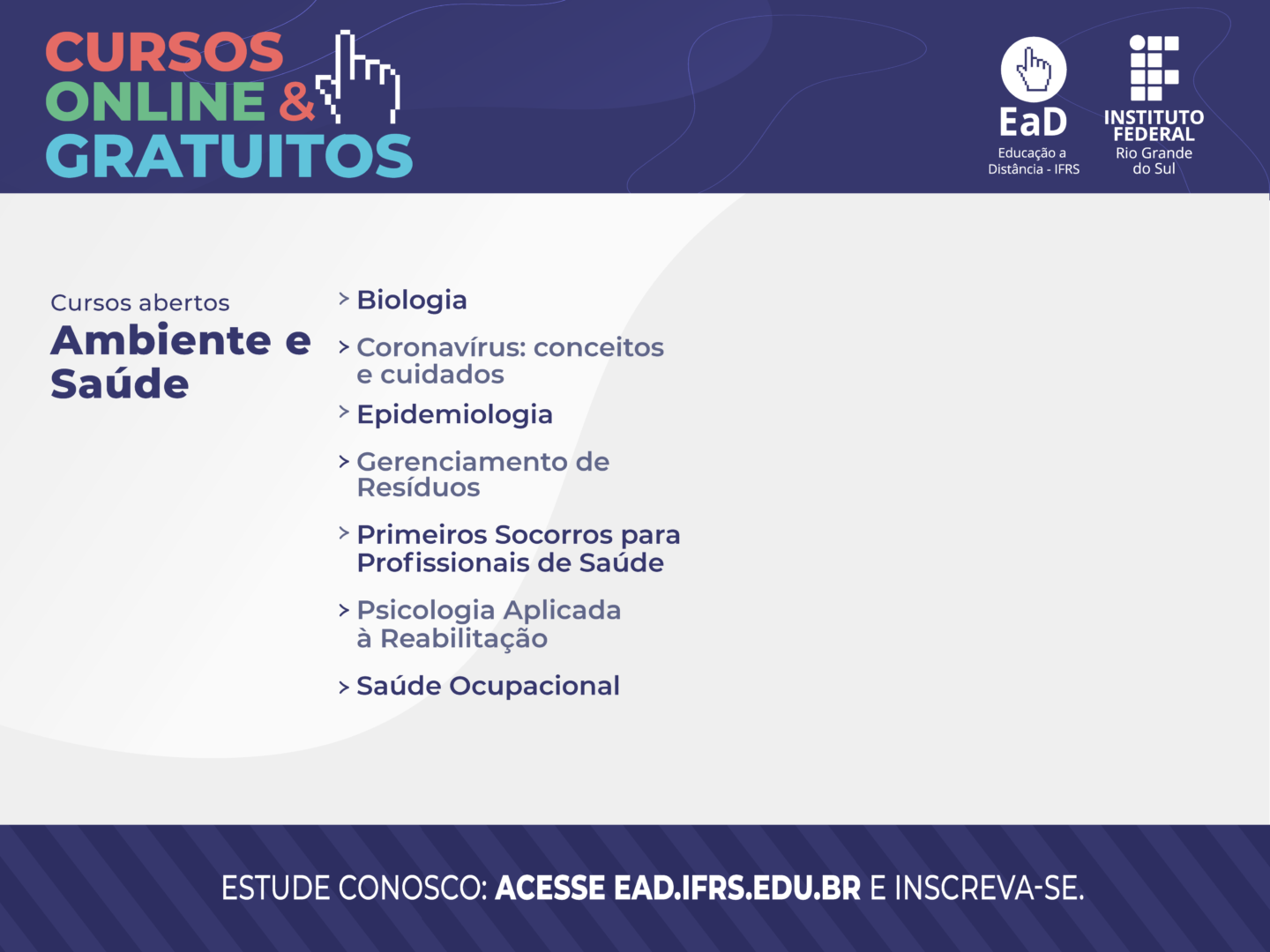 CURSOS ONLINE & GRATUITOS

EaD
Educação a Distância - IFRS

INSTITUTO FEDERAL
Rio Grande do Sul

Cursos abertos
Ambiente e Saúde

> Biologia
> Coronavírus: conceitos e cuidados
> Epidemiologia
> Gerenciamento de Resíduos
> Primeiros Socorros para Profissionais de Saúde
> Psicologia Aplicada à Reabilitação
> Saúde Ocupacional

ESTUDE CONOSCO: ACESSE EAD.IFRS.EDU.BR E INSCREVA-SE.